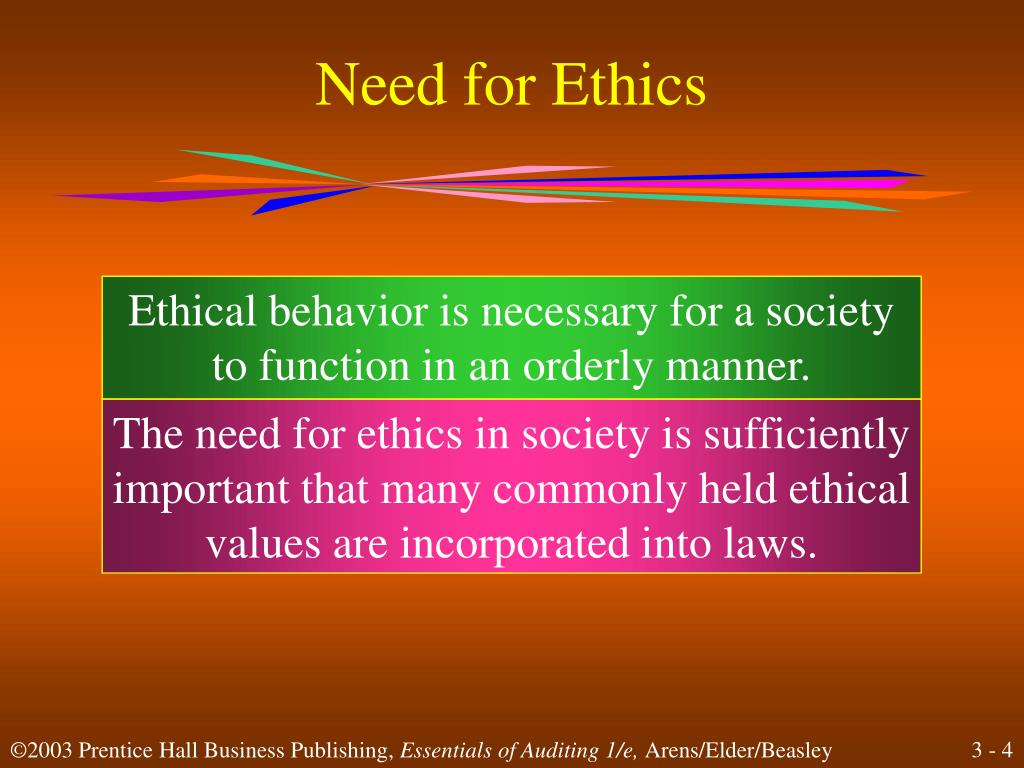 Need for Ethics

Ethical behavior is necessary for a society to function in an orderly manner.

The need for ethics in society is sufficiently important that many commonly held ethical values are incorporated into laws.

©2003 Prentice Hall Business Publishing, Essentials of Auditing 1/e, Arens/Elder/Beasley

3 - 4